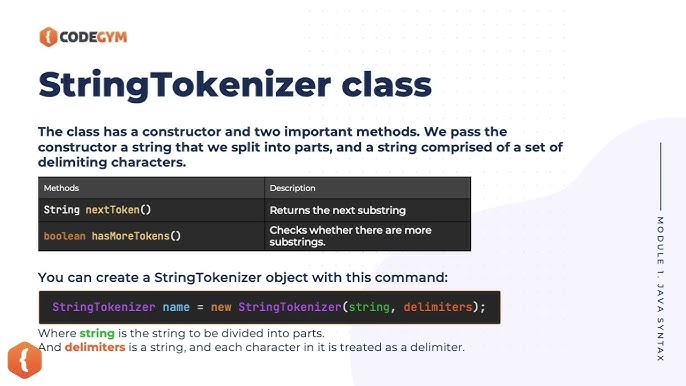 CODEGYM

StringTokenizer class

The class has a constructor and two important methods. We pass the constructor a string that we split into parts, and a string comprised of a set of delimiting characters.

| Methods | Description |
|---|---|
| String nextToken() | Returns the next substring |
| boolean hasMoreTokens() | Checks whether there are more substrings. |

You can create a StringTokenizer object with this command:

StringTokenizer name = new StringTokenizer(string, delimiters);

Where string is the string to be divided into parts.
And delimiters is a string, and each character in it is treated as a delimiter.

MODULE 1. JAVA SYNTAX